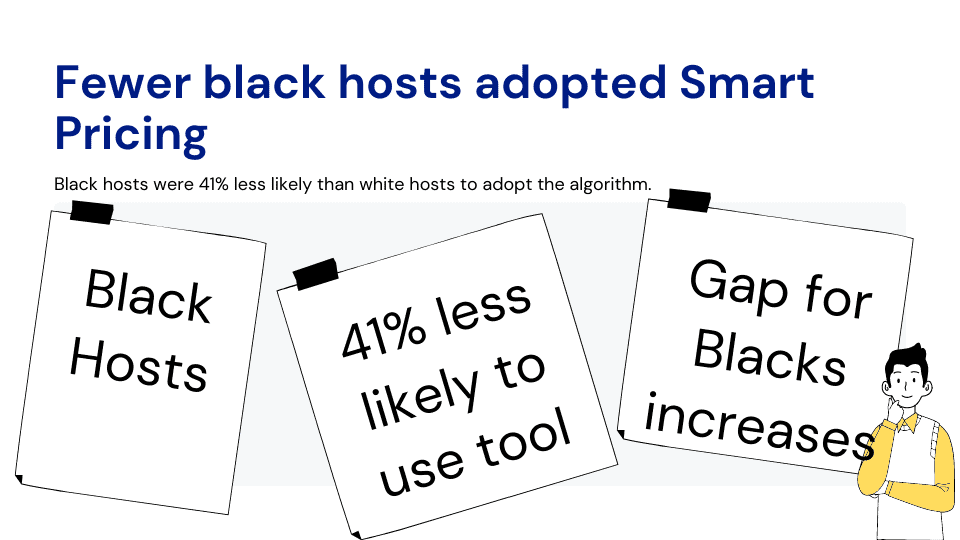 Fewer black hosts adopted Smart Pricing

Black hosts were 41% less likely than white hosts to adopt the algorithm.

Black Hosts

41% less likely to use tool

Gap for Blacks increases